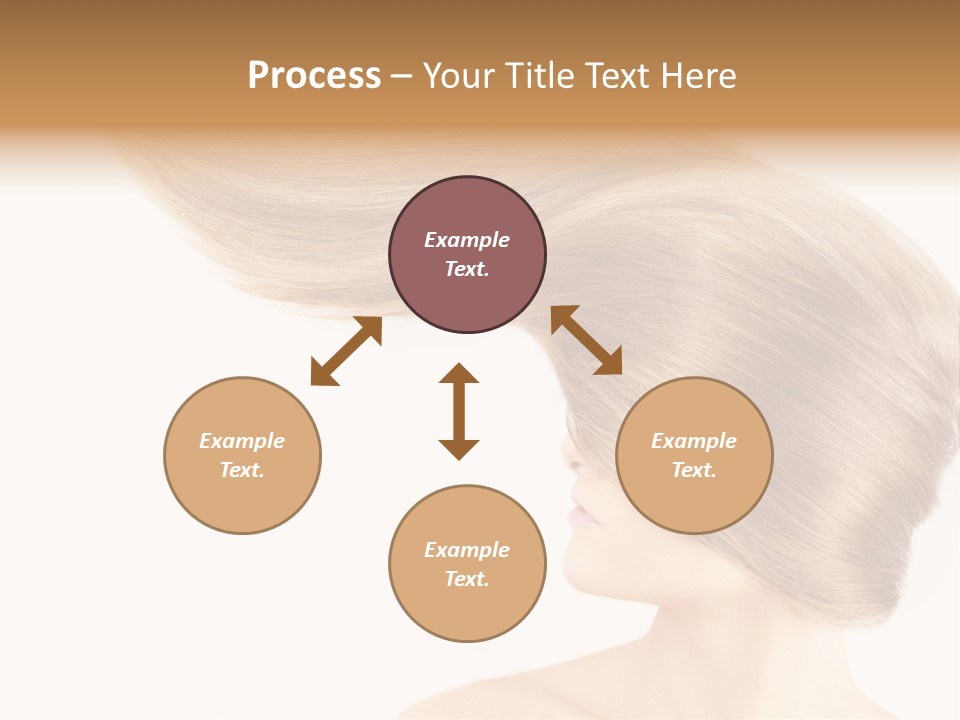 Process – Your Title Text Here

Example Text.

Example Text.

Example Text.

Example Text.